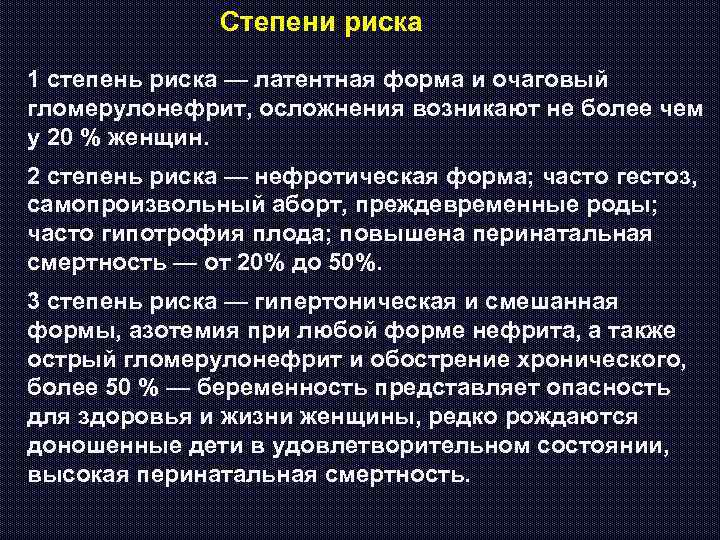 Степени риска

1 степень риска — латентная форма и очаговый гломерулонефрит, осложнения возникают не более чем у 20 % женщин.

2 степень риска — нефротическая форма; часто гестоз, самопроизвольный аборт, преждевременные роды; часто гипотрофия плода; повышена перинатальная смертность — от 20% до 50%.

3 степень риска — гипертоническая и смешанная формы, азотемия при любой форме нефрита, а также острый гломерулонефрит и обострение хронического, более 50 % — беременность представляет опасность для здоровья и жизни женщины, редко рождаются доношенные дети в удовлетворительном состоянии, высокая перинатальная смертность.